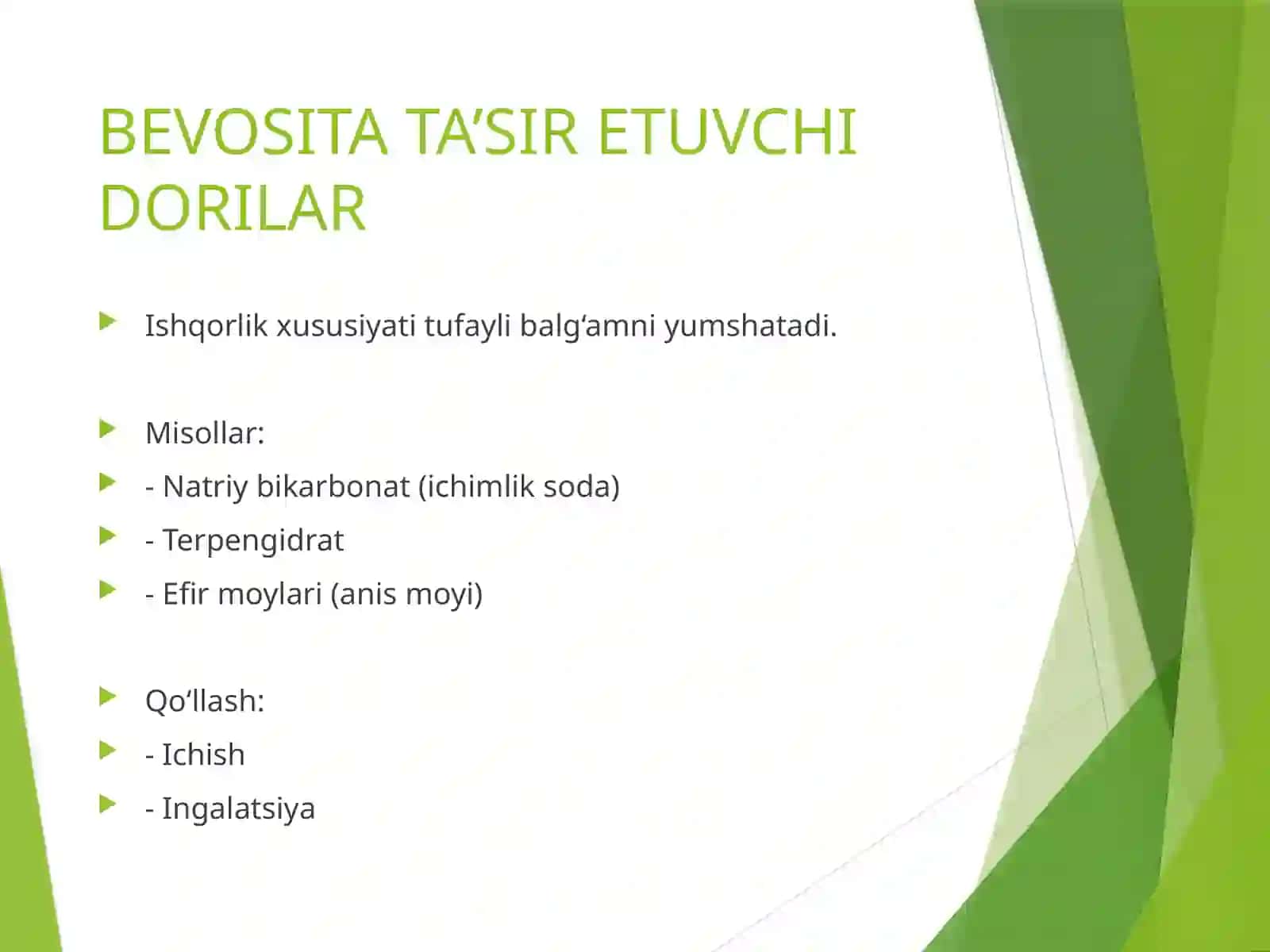 BEVOSITA TA’SIR ETUVCHI DORILAR

Ishqorlik xususiyati tufayli balg‘amni yumshatadi.

Misollar:
- Natriy bikarbonat (ichimlik soda)
- Terpengidrat
- Efir moylari (anis moyi)

Qo‘llash:
- Ichish
- Ingalatsiya